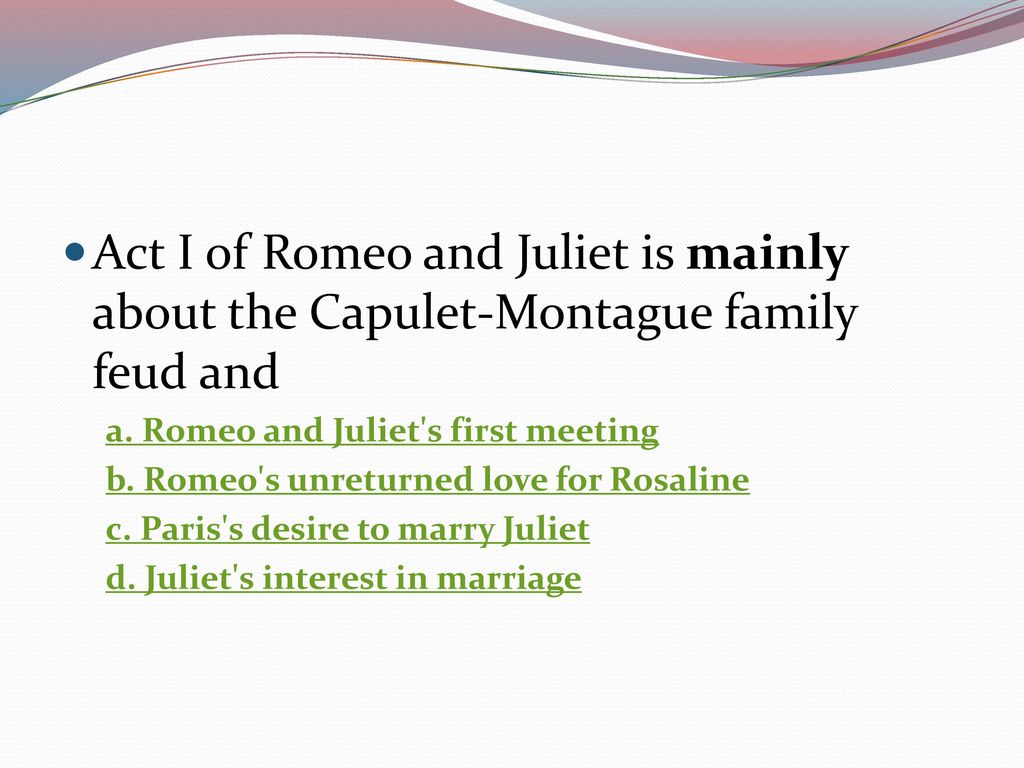 Act I of Romeo and Juliet is mainly about the Capulet-Montague family feud and

a. Romeo and Juliet's first meeting
b. Romeo's unreturned love for Rosaline
c. Paris's desire to marry Juliet
d. Juliet's interest in marriage